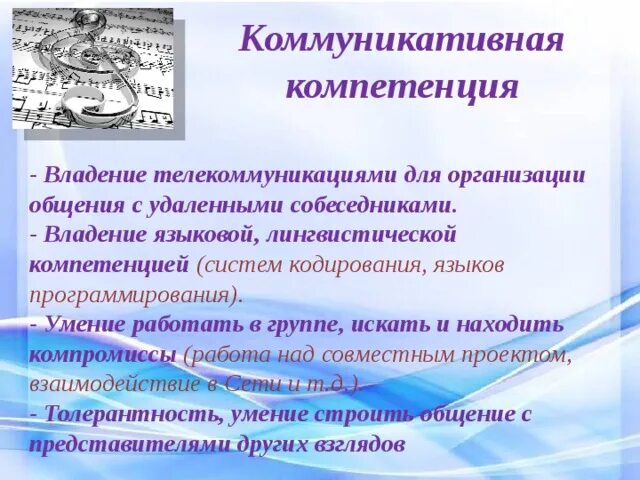 Коммуникативная компетенция

- Владение телекоммуникациями для организации общения с удаленными собеседниками.
- Владение языковой, лингвистической компетенцией (систем кодирования, языков программирования).
- Умение работать в группе, искать и находить компромиссы (работа над совместным проектом, взаимодействие в Сети и т.д.).
- Толерантность, умение строить общение с представителями других взглядов